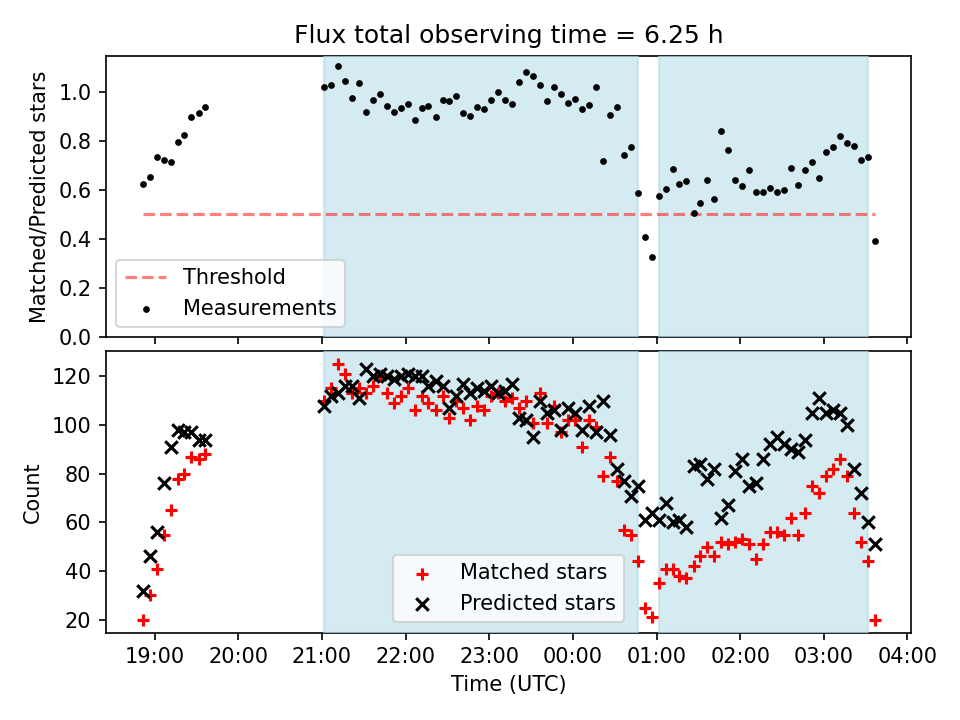 Flux total observing time = 6.25 h

Matched/Predicted stars

1.0
0.8
0.6
0.4
0.2
0.0

Threshold
Measurements

Count

120
100
80
60
40
20

Matched stars
Predicted stars

19:00
20:00
21:00
22:00
23:00
00:00
01:00
02:00
03:00
04:00

Time (UTC)